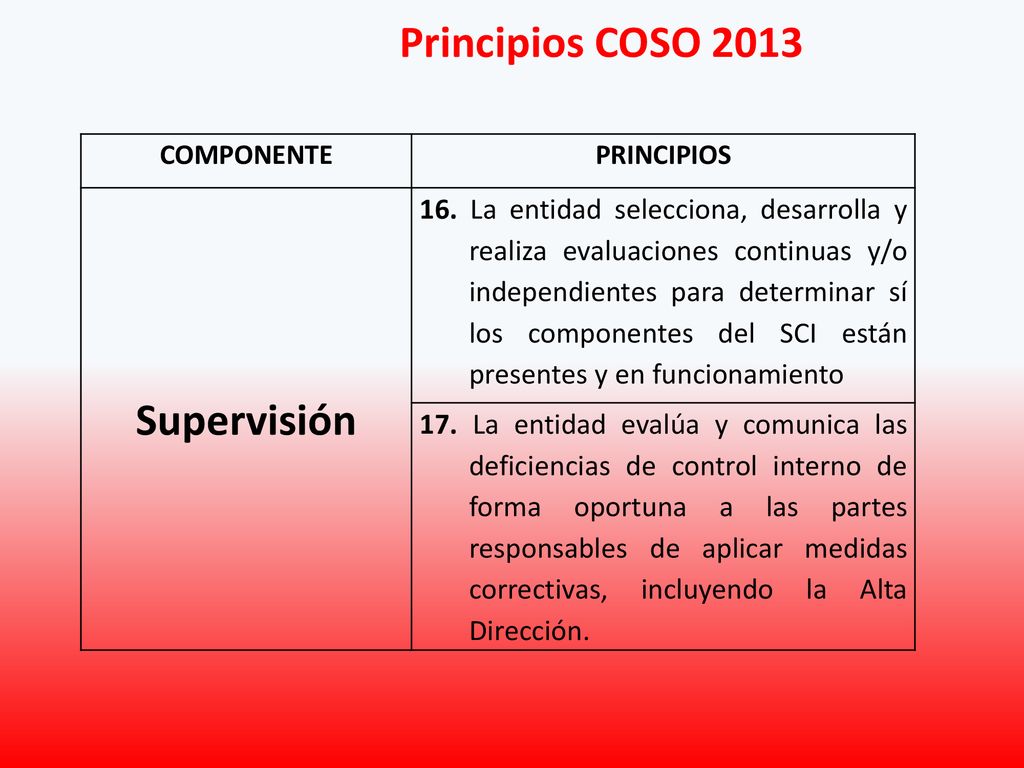 Principios COSO 2013

| COMPONENTE | PRINCIPIOS |
|---|---|
| Supervisión | 16. La entidad selecciona, desarrolla y realiza evaluaciones continuas y/o independientes para determinar sí los componentes del SCI están presentes y en funcionamiento |
| | 17. La entidad evalúa y comunica las deficiencias de control interno de forma oportuna a las partes responsables de aplicar medidas correctivas, incluyendo la Alta Dirección. |